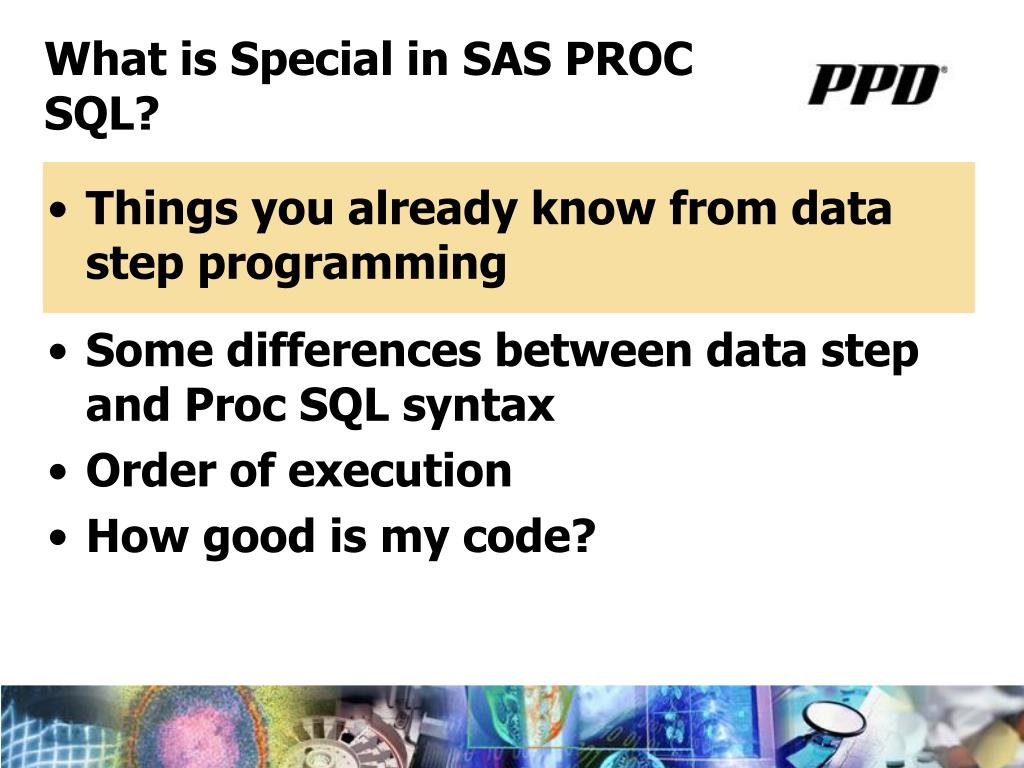 What is Special in SAS PROC SQL?

PPD®

• Things you already know from data step programming
• Some differences between data step and Proc SQL syntax
• Order of execution
• How good is my code?